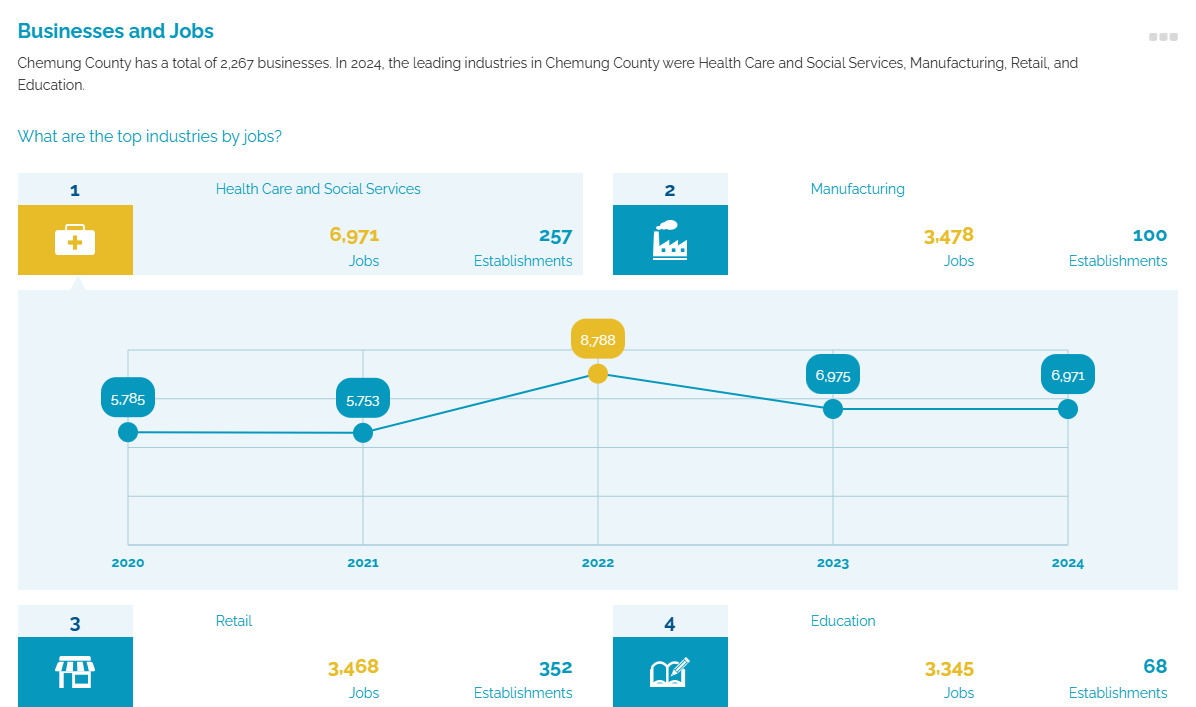 Businesses and Jobs

Chemung County has a total of 2,267 businesses. In 2024, the leading industries in Chemung County were Health Care and Social Services, Manufacturing, Retail, and Education.

What are the top industries by jobs?

1
Health Care and Social Services
6,971
Jobs
257
Establishments

2
Manufacturing
3,478
Jobs
100
Establishments

5,785
5,753
8,788
6,975
6,971

2020
2021
2022
2023
2024

3
Retail
3,468
Jobs
352
Establishments

4
Education
3,345
Jobs
68
Establishments